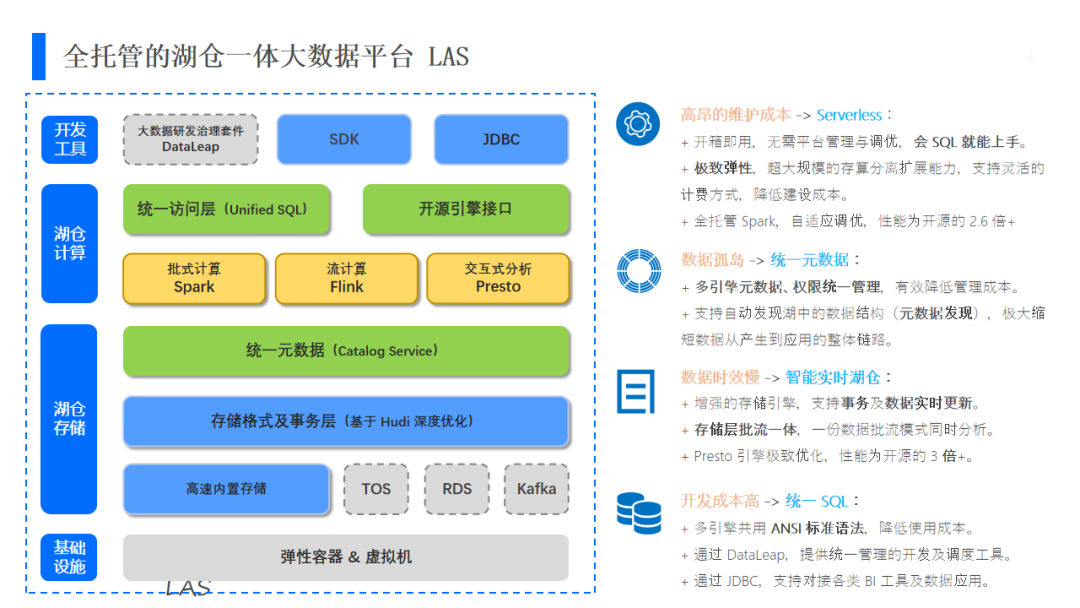 全托管的湖仓一体大数据平台 LAS

开发工具

大数据研发治理套件 DataLeap

SDK

JDBC

湖仓计算

统一访问层（Unified SQL）

开源引擎接口

批式计算 Spark

流计算 Flink

交互式分析 Presto

湖仓存储

统一元数据（Catalog Service）

存储格式及事务层（基于 Hudi 深度优化）

高速内置存储

TOS

RDS

Kafka

基础设施

弹性容器 & 虚拟机

LAS

高昂的维护成本 -> Serverless：

+ 开箱即用，无需平台管理与调优，会 SQL 就能上手。

+ 极致弹性，超大规模的存算分离扩展能力，支持灵活的计费方式，降低建设成本。

+ 全托管 Spark，自适应调优，性能为开源的 2.6 倍+

数据孤岛 -> 统一元数据：

+ 多引擎元数据、权限统一管理，有效降低管理成本。

+ 支持自动发现湖中的数据结构（元数据发现），极大缩短数据从产生到应用的整体链路。

数据时效慢 -> 智能实时湖仓：

+ 增强的存储引擎，支持事务及数据实时更新。

+ 存储层批流一体，一份数据批流模式同时分析。

+ Presto 引擎极致优化，性能为开源的 3 倍+。

开发成本高 -> 统一 SQL：

+ 多引擎共用 ANSI 标准语法，降低使用成本。

+ 通过 DataLeap，提供统一管理的开发及调度工具。

+ 通过 JDBC，支持对接各类 BI 工具及数据应用。